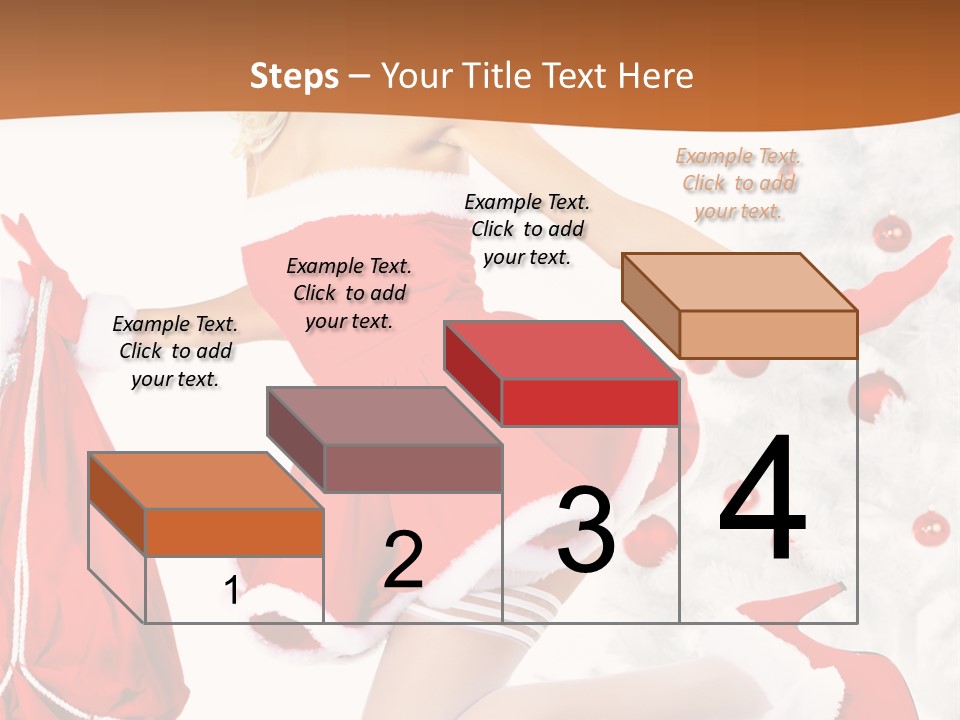 Steps – Your Title Text Here

Example Text. Click to add your text.

Example Text. Click to add your text.

Example Text. Click to add your text.

Example Text. Click to add your text.

1

2

3

4